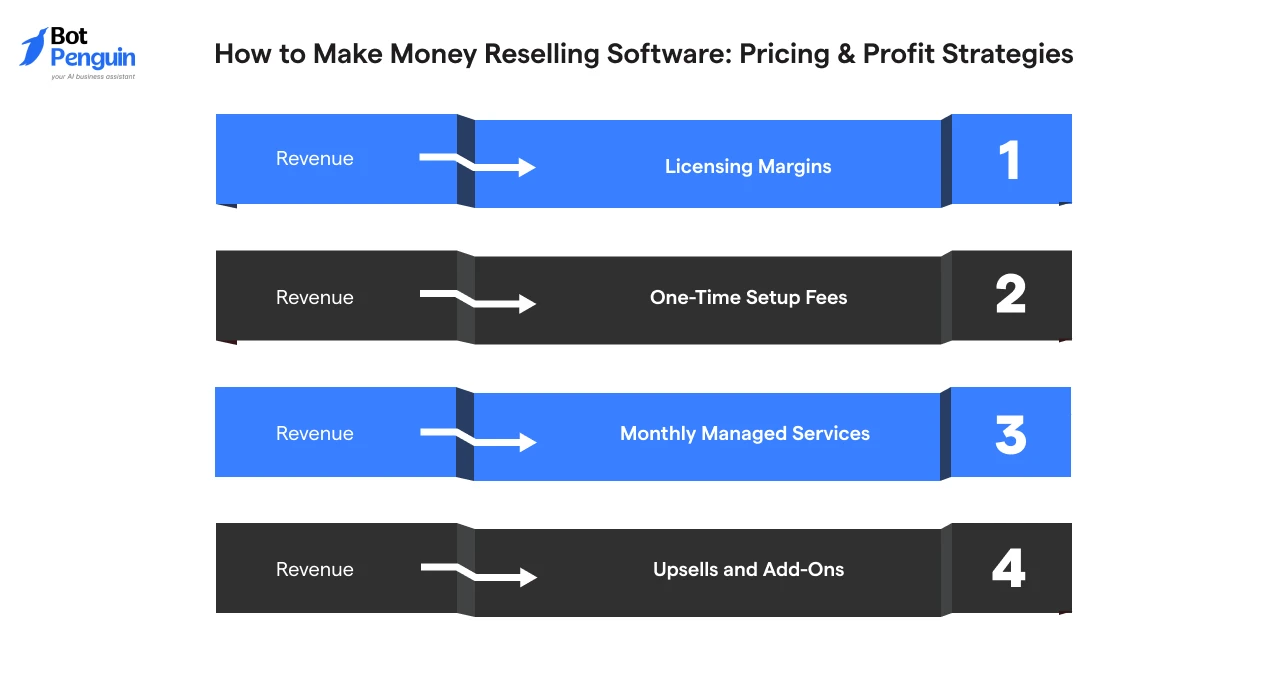 Bot Penguin
your AI business assistant

How to Make Money Reselling Software: Pricing & Profit Strategies

Revenue
Licensing Margins
1

Revenue
One-Time Setup Fees
2

Revenue
Monthly Managed Services
3

Revenue
Upsells and Add-Ons
4